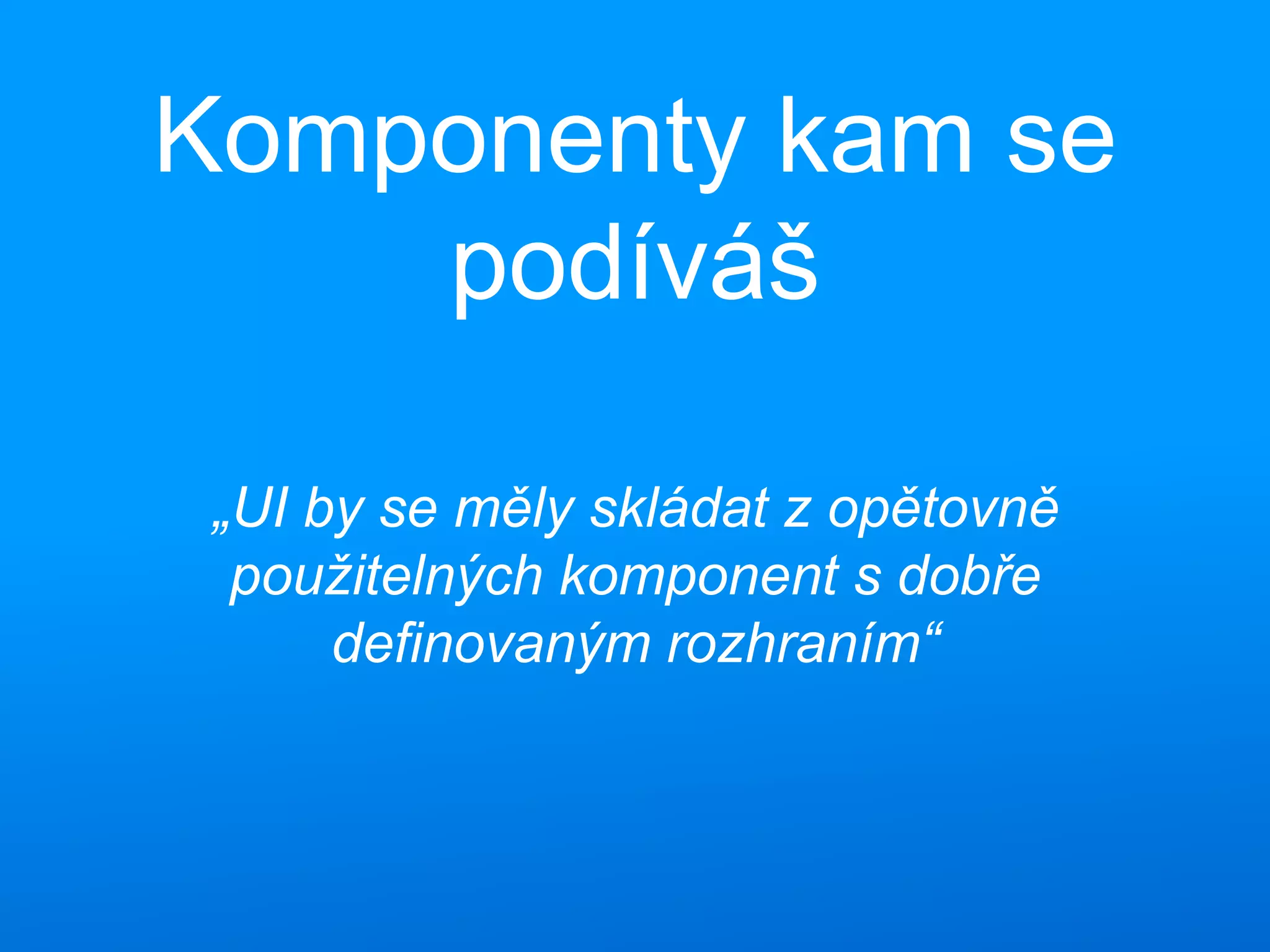 Komponenty kam se podíváš

„UI by se měly skládat z opětovně použitelných komponent s dobře definovaným rozhraním“